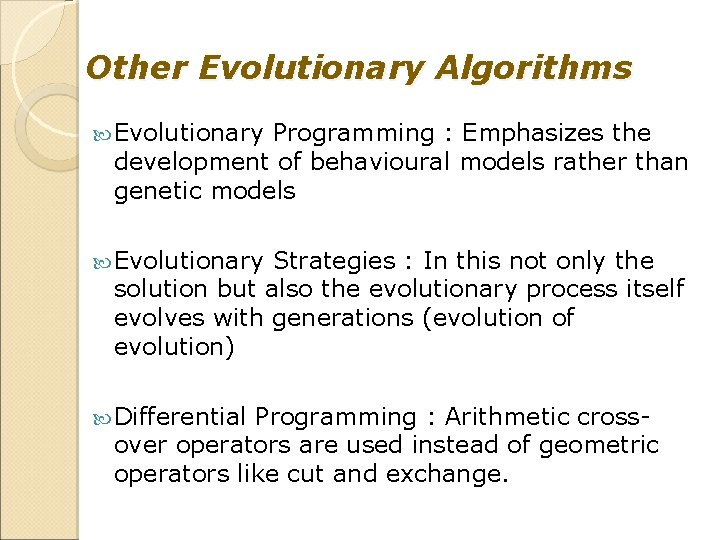 Other Evolutionary Algorithms

Evolutionary Programming : Emphasizes the development of behavioural models rather than genetic models

Evolutionary Strategies : In this not only the solution but also the evolutionary process itself evolves with generations (evolution of evolution)

Differential Programming : Arithmetic cross-over operators are used instead of geometric operators like cut and exchange.